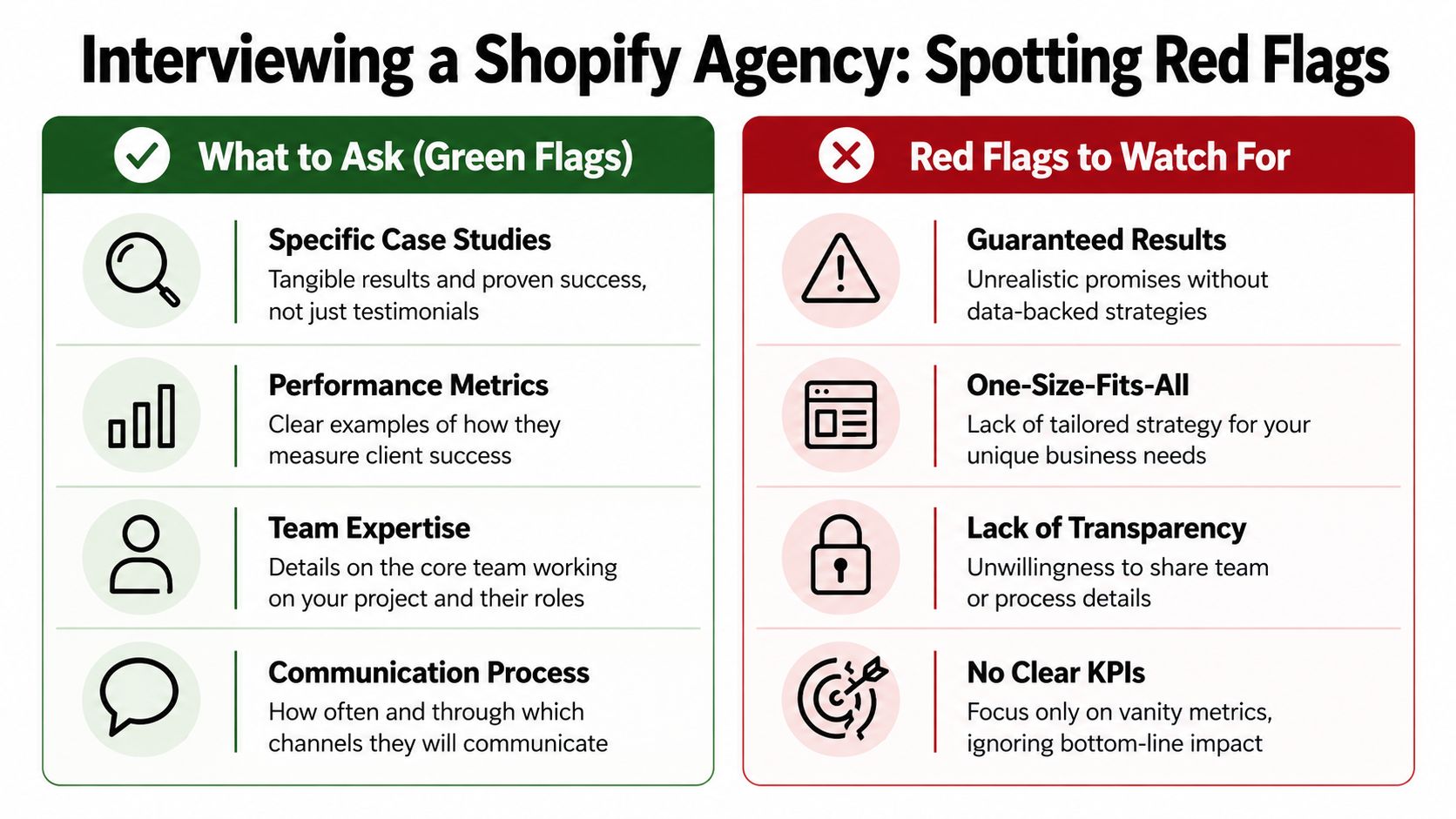 Interviewing a Shopify Agency: Spotting Red Flags

What to Ask (Green Flags)

Specific Case Studies
Tangible results and proven success, not just testimonials

Performance Metrics
Clear examples of how they measure client success

Team Expertise
Details on the core team working on your project and their roles

Communication Process
How often and through which channels they will communicate

Red Flags to Watch For

Guaranteed Results
Unrealistic promises without data-backed strategies

One-Size-Fits-All
Lack of tailored strategy for your unique business needs

Lack of Transparency
Unwillingness to share team or process details

No Clear KPIs
Focus only on vanity metrics, ignoring bottom-line impact